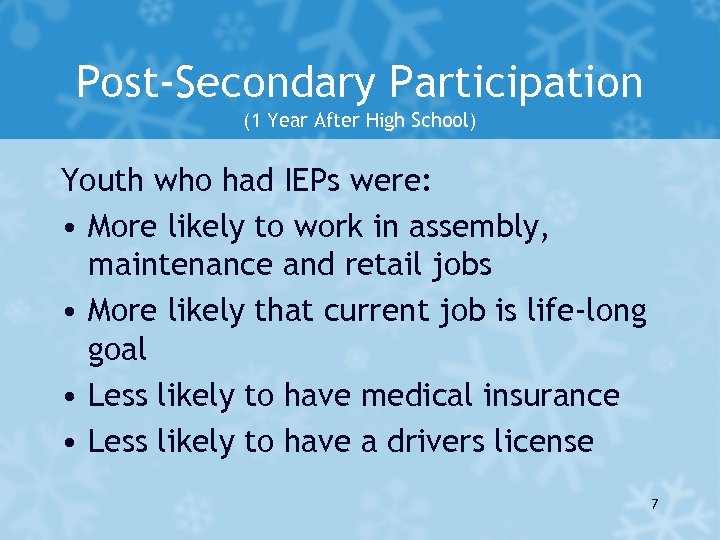 Post-Secondary Participation
(1 Year After High School)

Youth who had IEPs were:

• More likely to work in assembly, maintenance and retail jobs
• More likely that current job is life-long goal
• Less likely to have medical insurance
• Less likely to have a drivers license

7